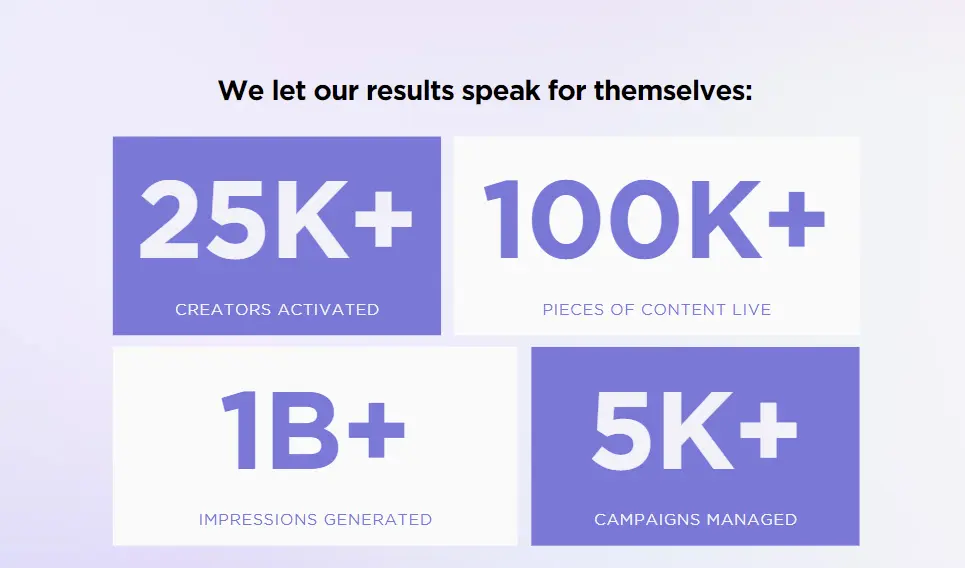 We let our results speak for themselves:

25K+
CREATORS ACTIVATED

100K+
PIECES OF CONTENT LIVE

1B+
IMPRESSIONS GENERATED

5K+
CAMPAIGNS MANAGED